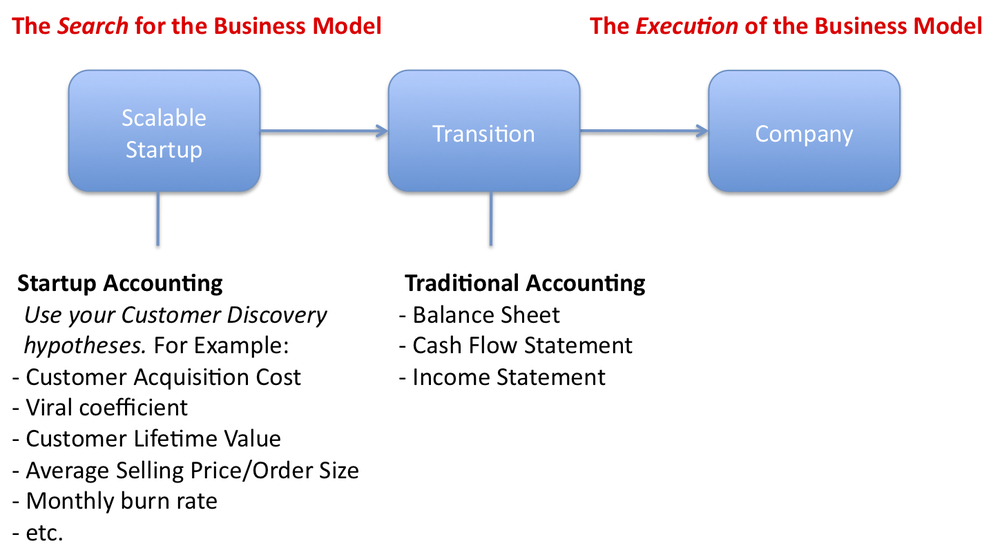 The Search for the Business Model

The Execution of the Business Model

Scalable Startup

Transition

Company

Startup Accounting
Use your Customer Discovery hypotheses. For Example:
- Customer Acquisition Cost
- Viral coefficient
- Customer Lifetime Value
- Average Selling Price/Order Size
- Monthly burn rate
- etc.

Traditional Accounting
- Balance Sheet
- Cash Flow Statement
- Income Statement